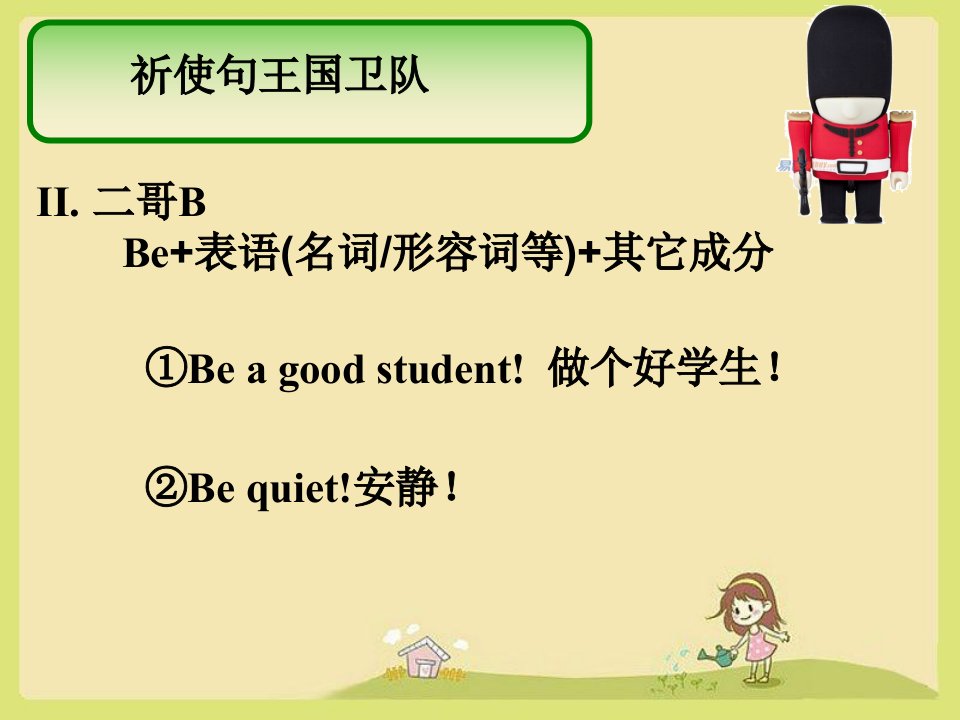 祈使句王国卫队

II. 二哥B
Be+表语(名词/形容词等)+其它成分

①Be a good student! 做个好学生！

②Be quiet!安静！